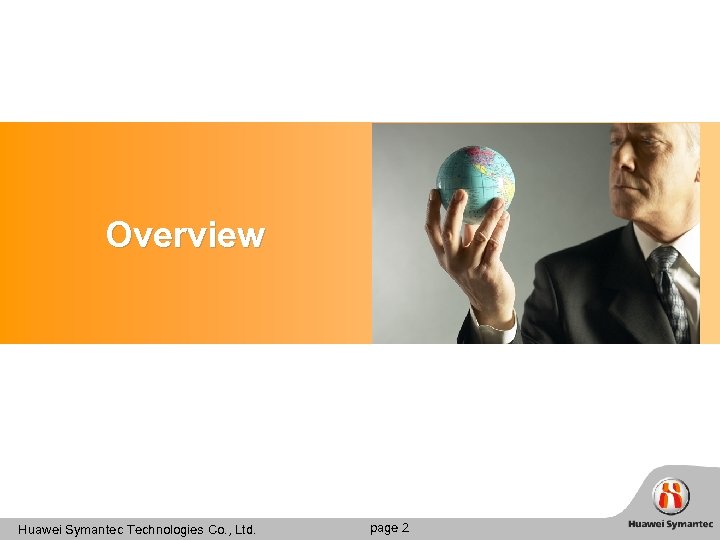 Overview

Huawei Symantec Technologies Co., Ltd.

page 2

Huawei Symantec